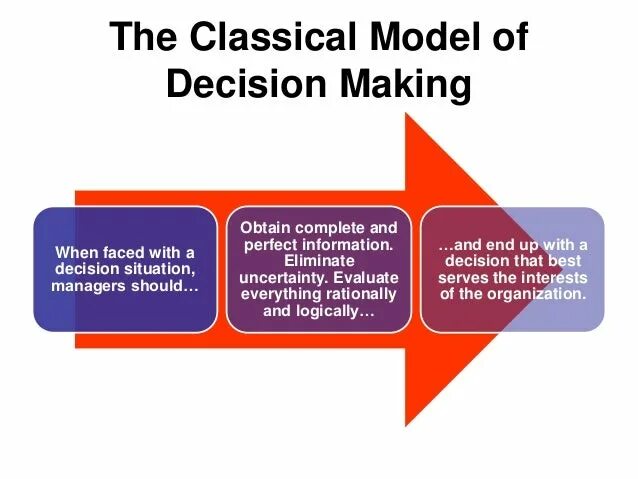 The Classical Model of Decision Making

When faced with a decision situation, managers should…

Obtain complete and perfect information. Eliminate uncertainty. Evaluate everything rationally and logically…

…and end up with a decision that best serves the interests of the organization.